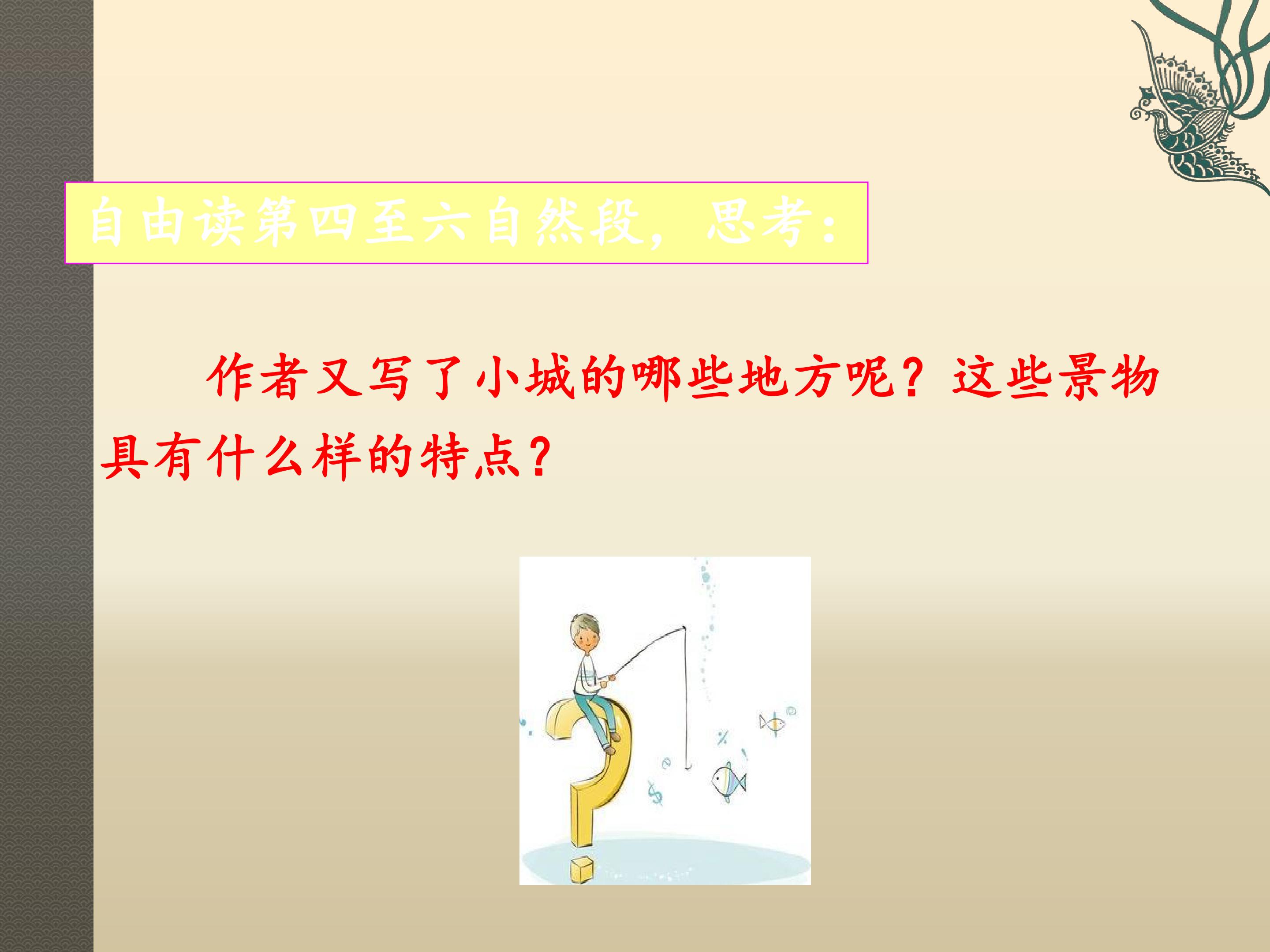 自由读第四至六自然段，思考：

作者又写了小城的哪些地方呢？这些景物具有什么样的特点？